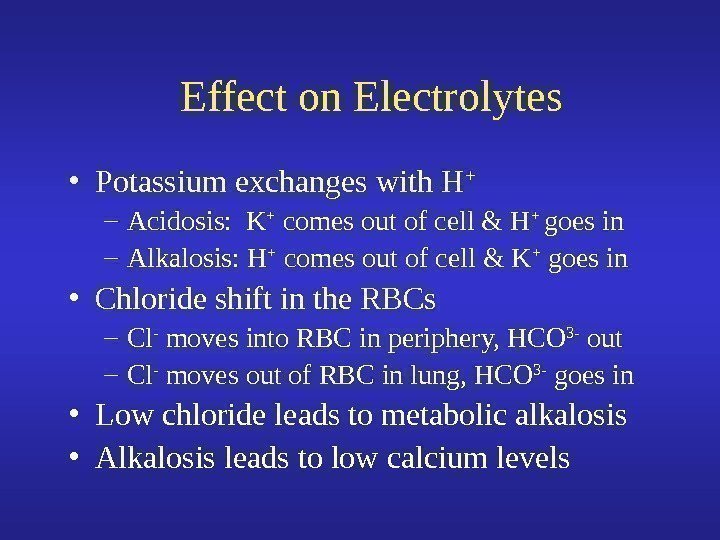 Effect on Electrolytes

• Potassium exchanges with $H^+$
 – Acidosis: $K^+$ comes out of cell & $H^+$ goes in
 – Alkalosis: $H^+$ comes out of cell & $K^+$ goes in
• Chloride shift in the RBCs
 – $Cl^-$ moves into RBC in periphery, $HCO^{3-}$ out
 – $Cl^-$ moves out of RBC in lung, $HCO^{3-}$ goes in
• Low chloride leads to metabolic alkalosis
• Alkalosis leads to low calcium levels